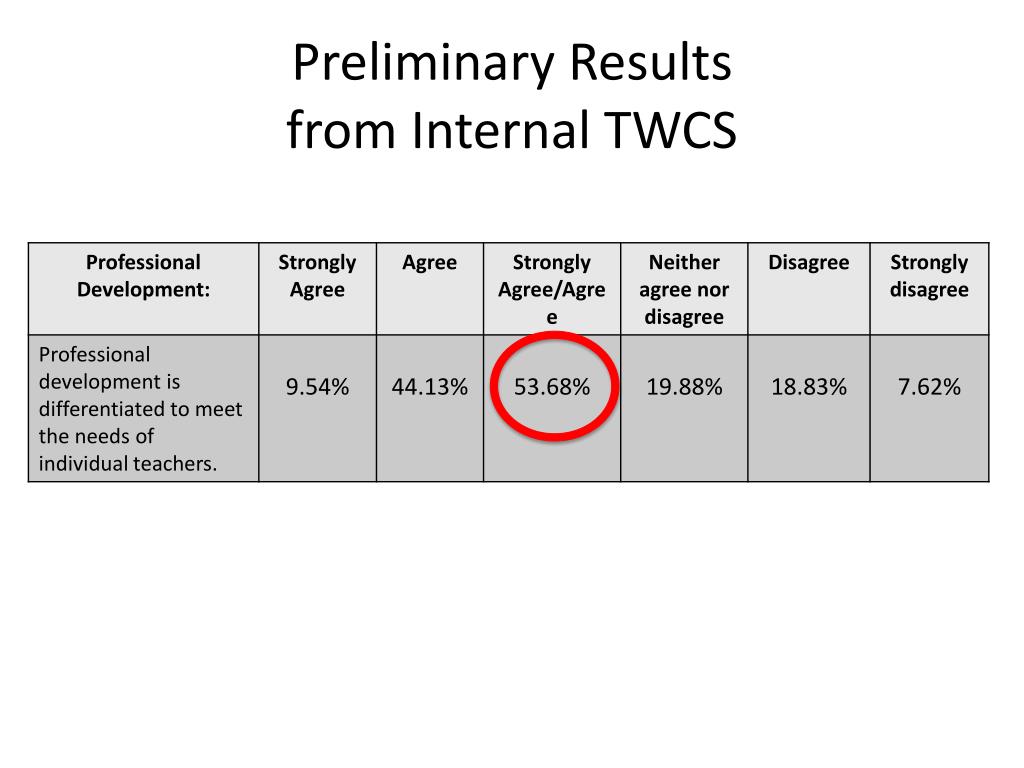 Preliminary Results
from Internal TWCS

| Professional Development: | Strongly Agree | Agree | Strongly Agree/Agree | Neither agree nor disagree | Disagree | Strongly disagree |
|---|---|---|---|---|---|---|
| Professional development is differentiated to meet the needs of individual teachers. | 9.54% | 44.13% | 53.68% | 19.88% | 18.83% | 7.62% |